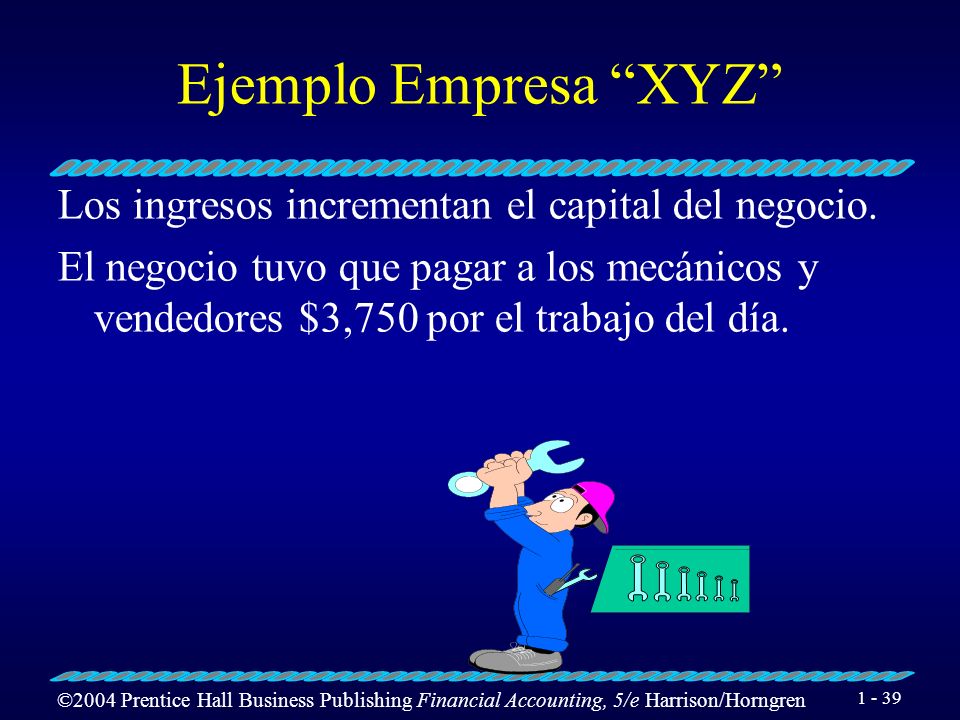 Ejemplo Empresa “XYZ”

Los ingresos incrementan el capital del negocio.

El negocio tuvo que pagar a los mecánicos y vendedores $3,750 por el trabajo del día.

©2004 Prentice Hall Business Publishing Financial Accounting, 5/e Harrison/Horngren

1 - 39